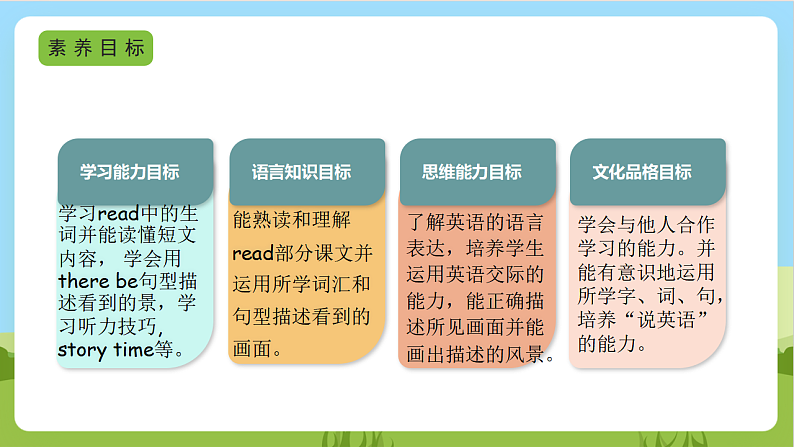 素养目标

学习能力目标

学习read中的生词并能读懂短文内容， 学会用there be句型描述看到的景，学习听力技巧, story time等。

语言知识目标

能熟读和理解read部分课文并运用所学词汇和句型描述看到的画面。

思维能力目标

了解英语的语言表达，培养学生运用英语交际的能力，能正确描述所见画面并能画出描述的风景。

文化品格目标

学会与他人合作学习的能力。并能有意识地运用所学字、词、句，培养“说英语”的能力。